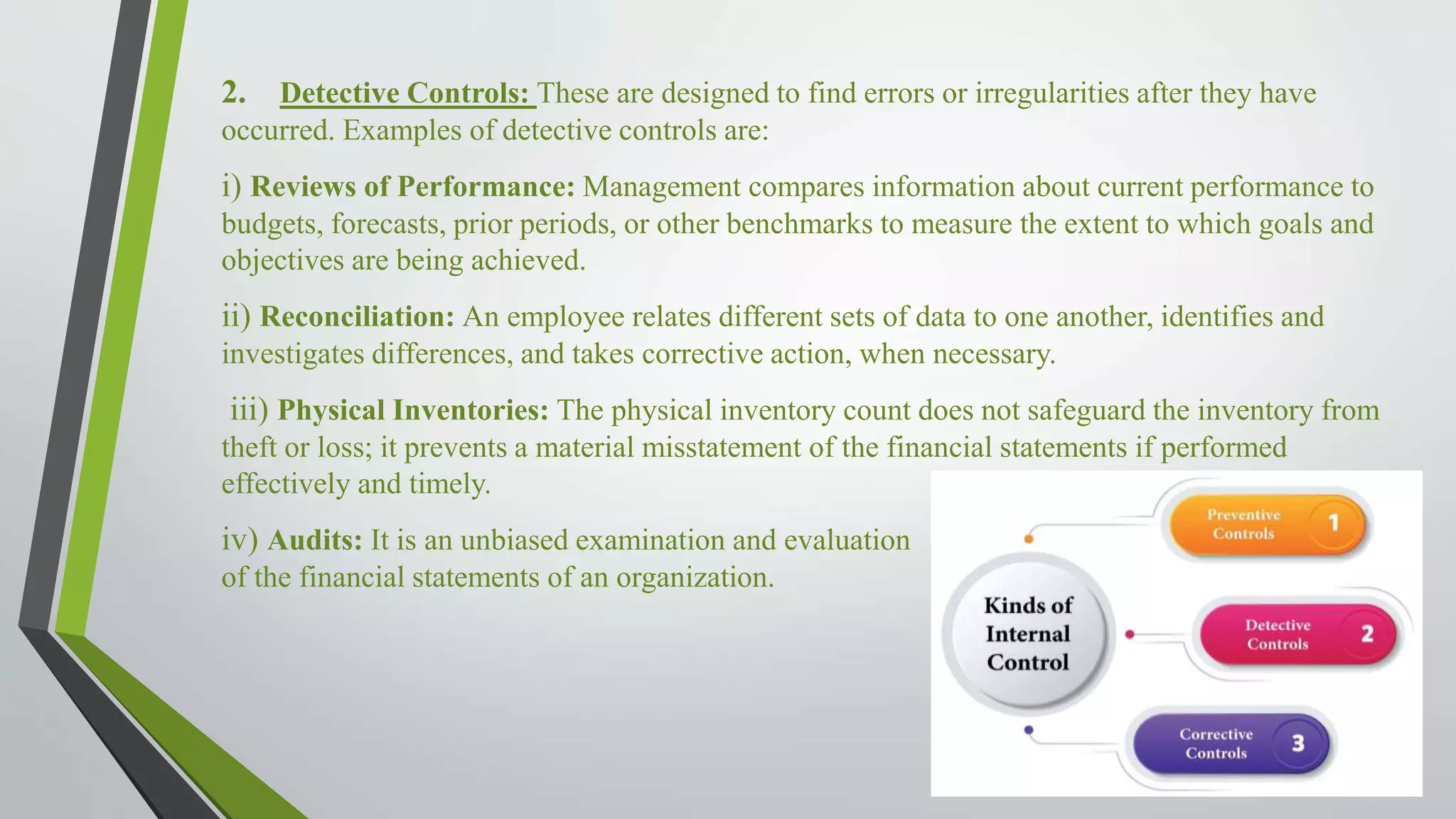 2. Detective Controls: These are designed to find errors or irregularities after they have occurred. Examples of detective controls are:

i) Reviews of Performance: Management compares information about current performance to budgets, forecasts, prior periods, or other benchmarks to measure the extent to which goals and objectives are being achieved.

ii) Reconciliation: An employee relates different sets of data to one another, identifies and investigates differences, and takes corrective action, when necessary.

iii) Physical Inventories: The physical inventory count does not safeguard the inventory from theft or loss; it prevents a material misstatement of the financial statements if performed effectively and timely.

iv) Audits: It is an unbiased examination and evaluation of the financial statements of an organization.

Kinds of Internal Control

Preventive Controls 1

Detective Controls 2

Corrective Controls 3